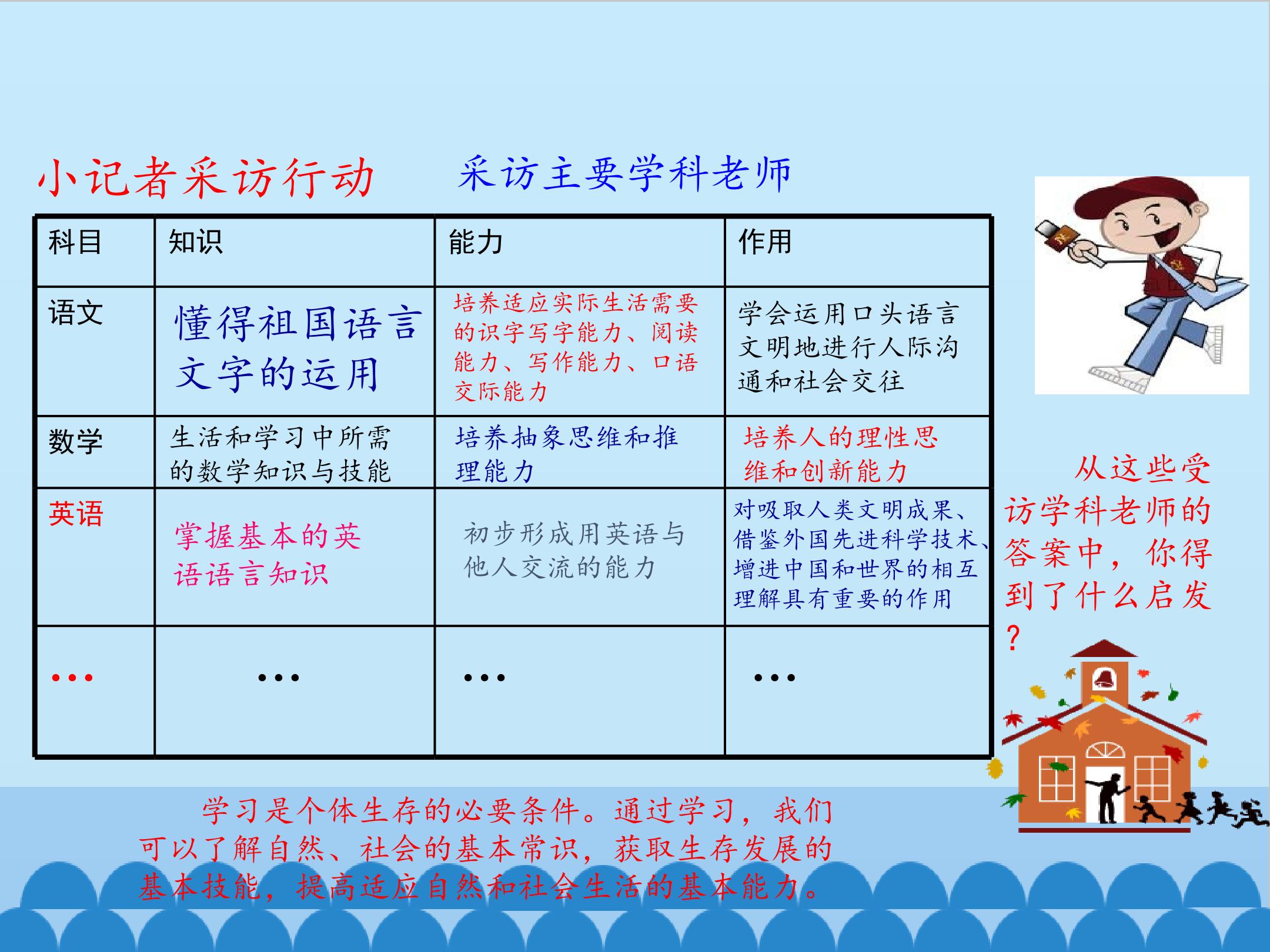 小记者采访行动　　采访主要学科老师

| 科目 | 知识 | 能力 | 作用 |
|---|---|---|---|
| 语文 | 懂得祖国语言文字的运用 | 培养适应实际生活需要的识字写字能力、阅读能力、写作能力、口语交际能力 | 学会运用口头语言文明地进行人际沟通和社会交往 |
| 数学 | 生活和学习中所需的数学知识与技能 | 培养抽象思维和推理能力 | 培养人的理性思维和创新能力 |
| 英语 | 掌握基本的英语语言知识 | 初步形成用英语与他人交流的能力 | 对吸取人类文明成果、借鉴外国先进科学技术、增进中国和世界的相互理解具有重要的作用 |
| … | … | … | … |

从这些受访学科老师的答案中，你得到了什么启发？

学习是个体生存的必要条件。通过学习，我们可以了解自然、社会的基本常识，获取生存发展的基本技能，提高适应自然和社会生活的基本能力。